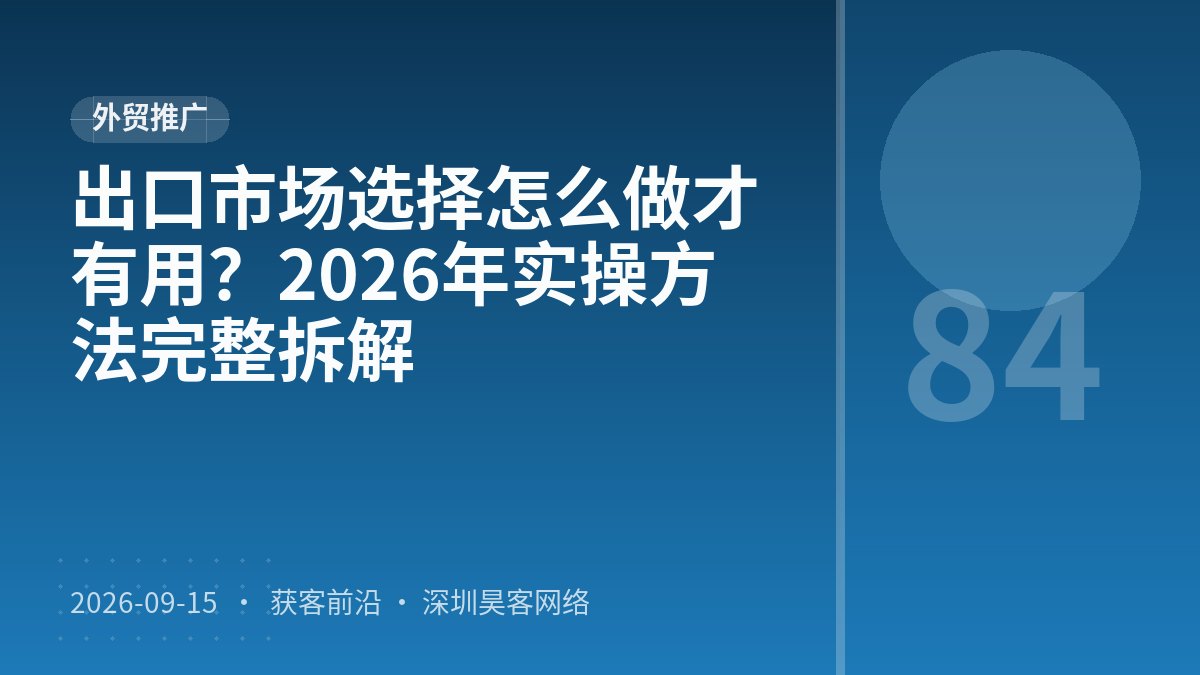 外贸推广

出口市场选择怎么做才有用？2026年实操方法完整拆解

84

2026-09-15 · 获客前沿 · 深圳昊客网络